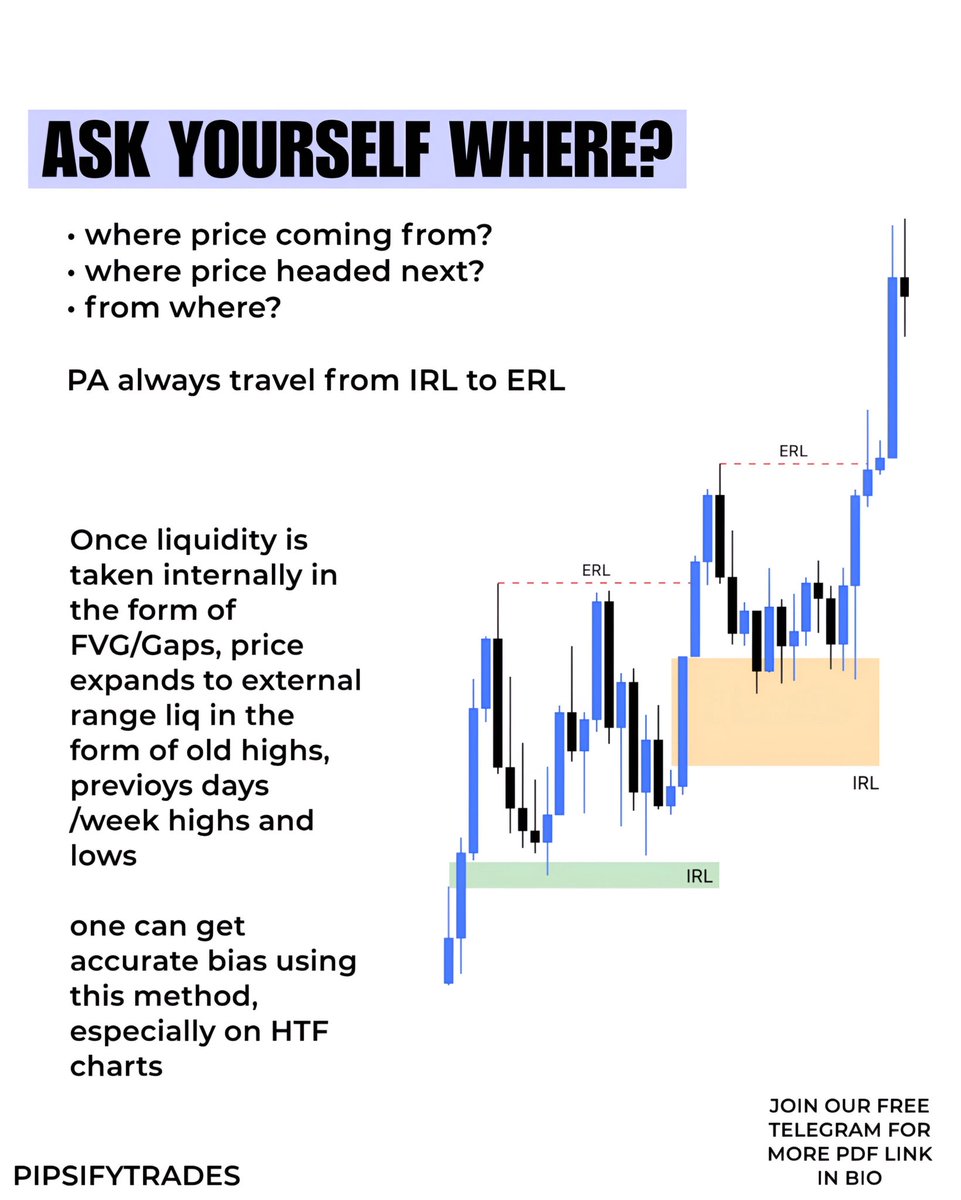 ASK YOURSELF WHERE?

• where price coming from?
• where price headed next?
• from where?

PA always travel from IRL to ERL

Once liquidity is taken internally in the form of FVG/Gaps, price expands to external range liq in the form of old highs, previoys days /week highs and lows

one can get accurate bias using this method, especially on HTF charts

ERL

ERL

IRL

IRL

JOIN OUR FREE TELEGRAM FOR MORE PDF LINK IN BIO

PIPSIFYTRADES